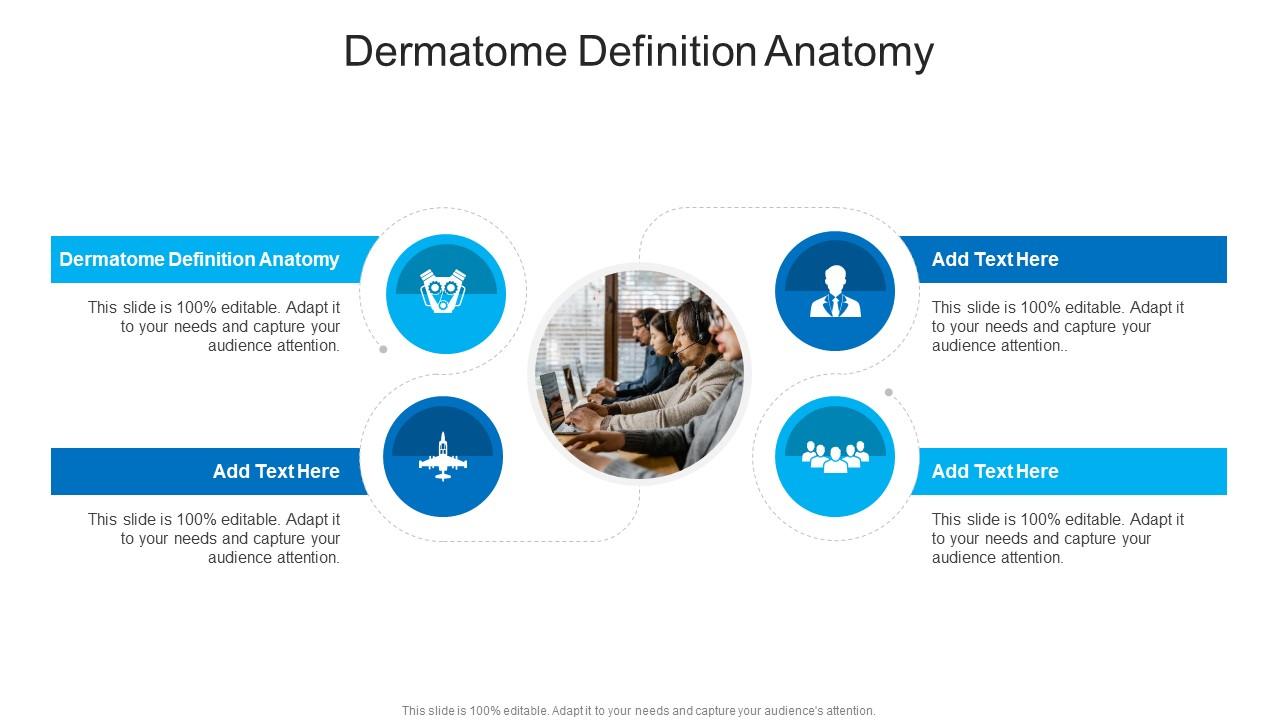 Dermatome Definition Anatomy

Dermatome Definition Anatomy

This slide is 100% editable. Adapt it to your needs and capture your audience attention.

Add Text Here

This slide is 100% editable. Adapt it to your needs and capture your audience attention.

Add Text Here

This slide is 100% editable. Adapt it to your needs and capture your audience attention..

Add Text Here

This slide is 100% editable. Adapt it to your needs and capture your audience attention.

This slide is 100% editable. Adapt it to your needs and capture your audience's attention.